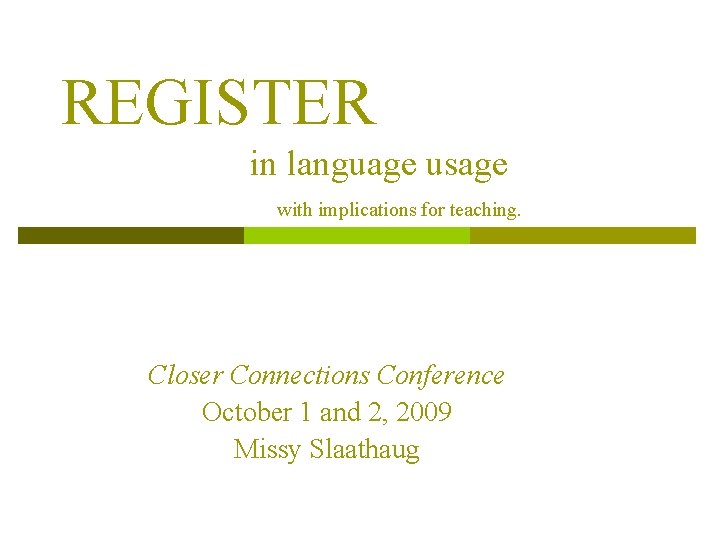 REGISTER

in language usage

with implications for teaching.

Closer Connections Conference
October 1 and 2, 2009
Missy Slaathaug